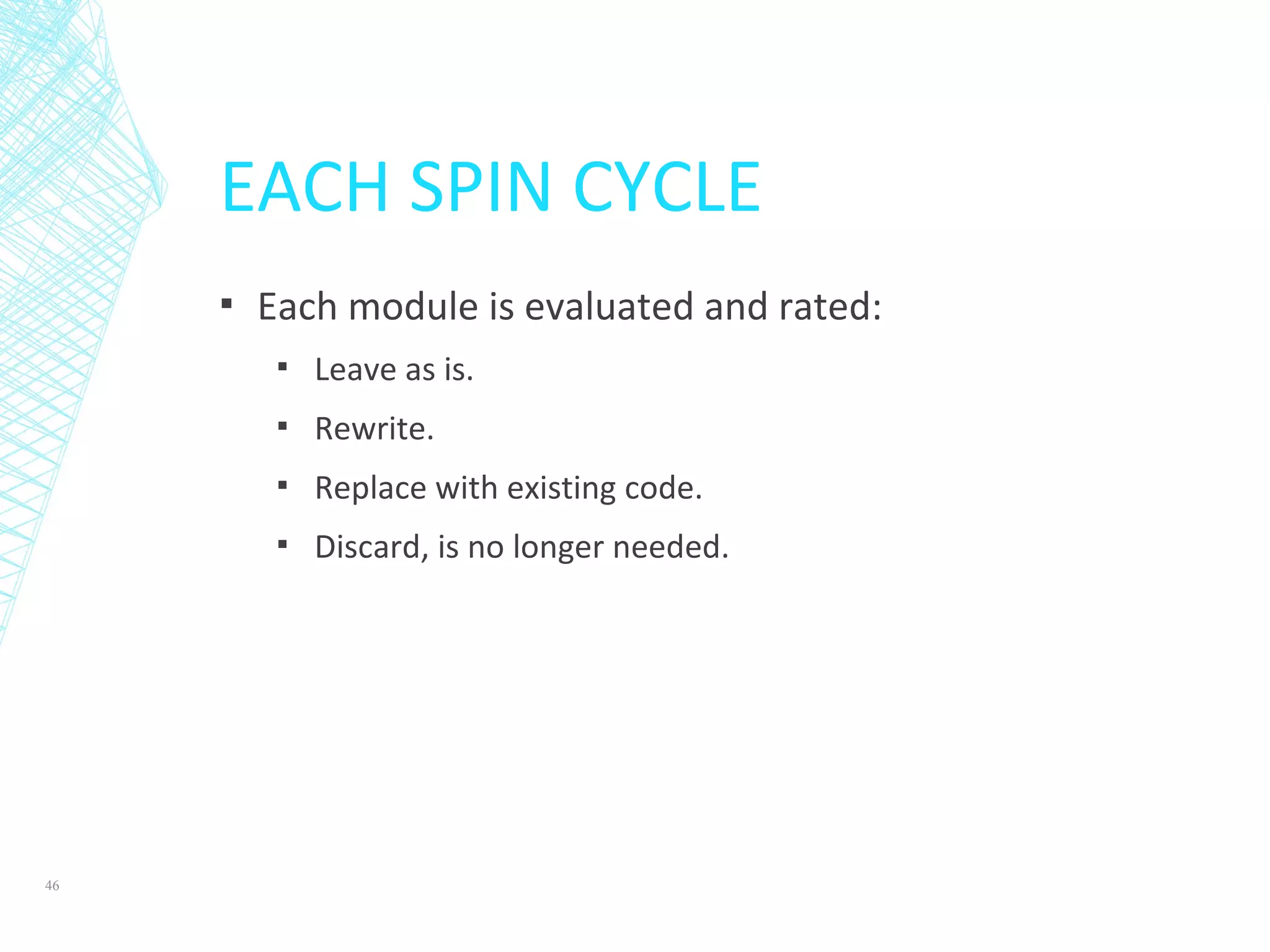 EACH SPIN CYCLE

▪ Each module is evaluated and rated:

▪ Leave as is.

▪ Rewrite.

▪ Replace with existing code.

▪ Discard, is no longer needed.

46